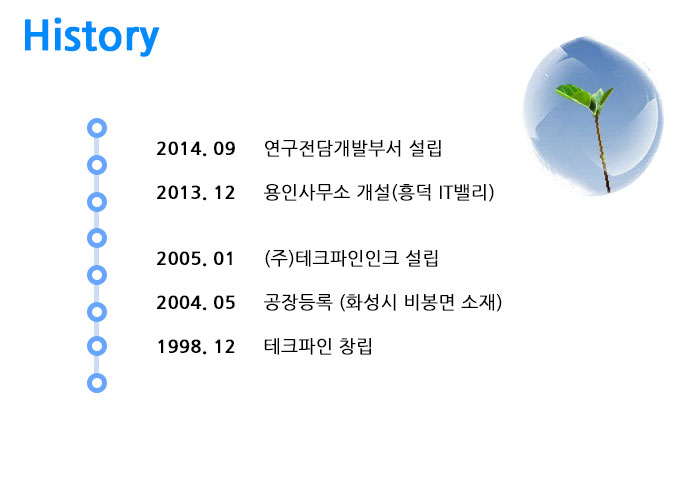 History

2014. 09 연구전담개발부서 설립

2013. 12 용인사무소 개설(흥덕 IT밸리)

2005. 01 (주)테크파인인크 설립

2004. 05 공장등록 (화성시 비봉면 소재)

1998. 12 테크파인 창립